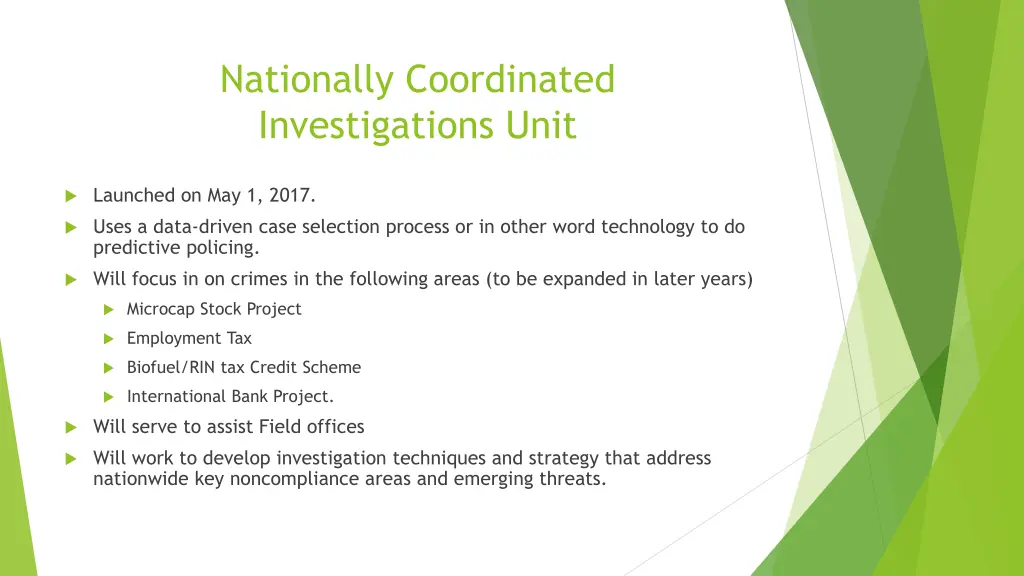 Nationally Coordinated Investigations Unit

Launched on May 1, 2017.

Uses a data-driven case selection process or in other word technology to do predictive policing.

Will focus in on crimes in the following areas (to be expanded in later years)

Microcap Stock Project

Employment Tax

Biofuel/RIN tax Credit Scheme

International Bank Project.

Will serve to assist Field offices

Will work to develop investigation techniques and strategy that address nationwide key noncompliance areas and emerging threats.